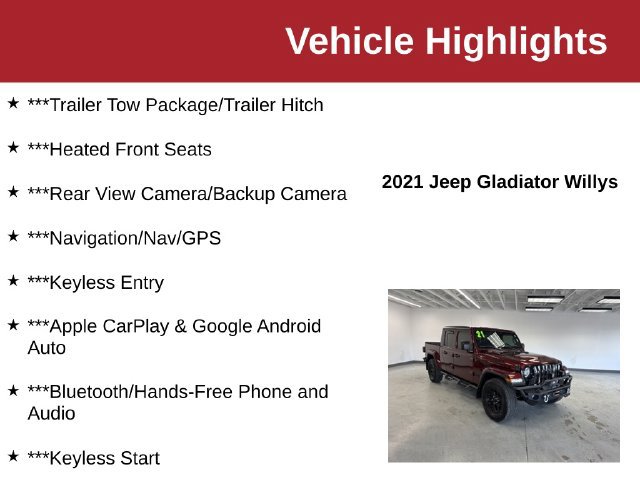 Vehicle Highlights

★ ***Trailer Tow Package/Trailer Hitch

★ ***Heated Front Seats

★ ***Rear View Camera/Backup Camera

★ ***Navigation/Nav/GPS

★ ***Keyless Entry

★ ***Apple CarPlay & Google Android Auto

★ ***Bluetooth/Hands-Free Phone and Audio

★ ***Keyless Start

2021 Jeep Gladiator Willys

21